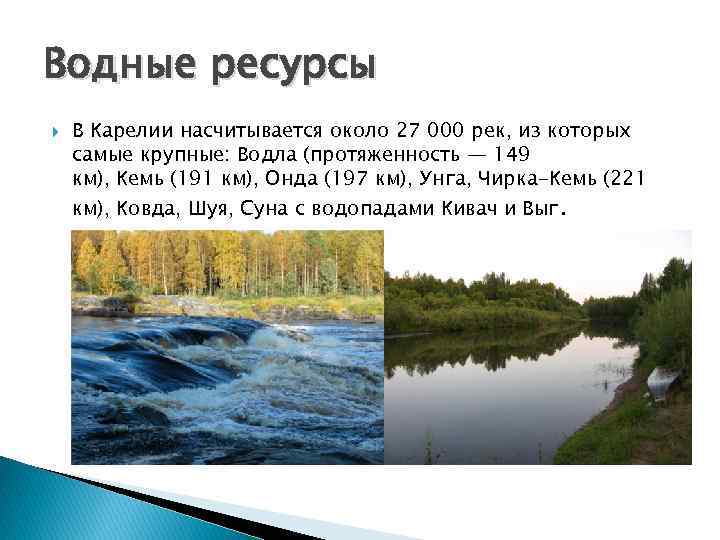 Водные ресурсы

В Карелии насчитывается около 27 000 рек, из которых самые крупные: Водла (протяженность — 149 км), Кемь (191 км), Онда (197 км), Унга, Чирка-Кемь (221 км), Ковда, Шуя, Суна с водопадами Кивач и Выг.